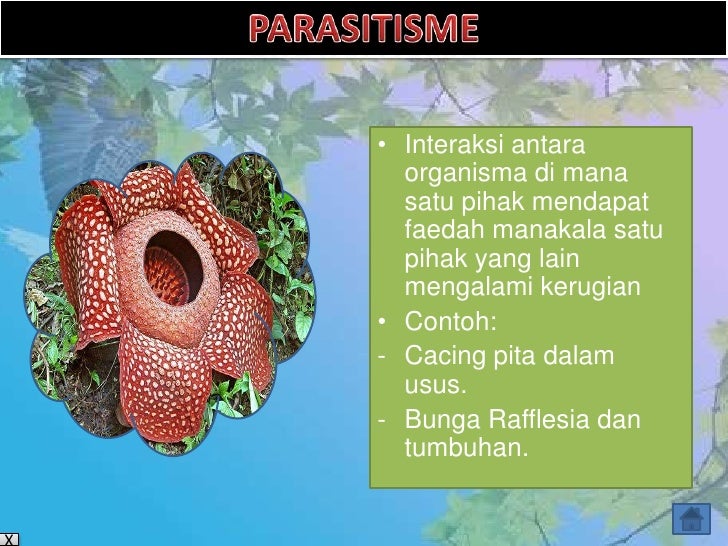 PARASITISME

• Interaksi antara organisma di mana satu pihak mendapat faedah manakala satu pihak yang lain mengalami kerugian
• Contoh:
- Cacing pita dalam usus.
- Bunga Rafflesia dan tumbuhan.

X